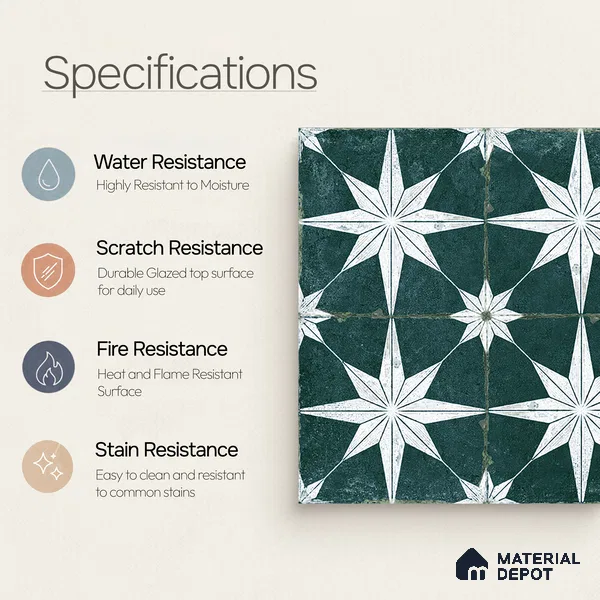 Specifications

Water Resistance
Highly Resistant to Moisture

Scratch Resistance
Durable Glazed top surface for daily use

Fire Resistance
Heat and Flame Resistant Surface

Stain Resistance
Easy to clean and resistant to common stains

MATERIAL DEPOT